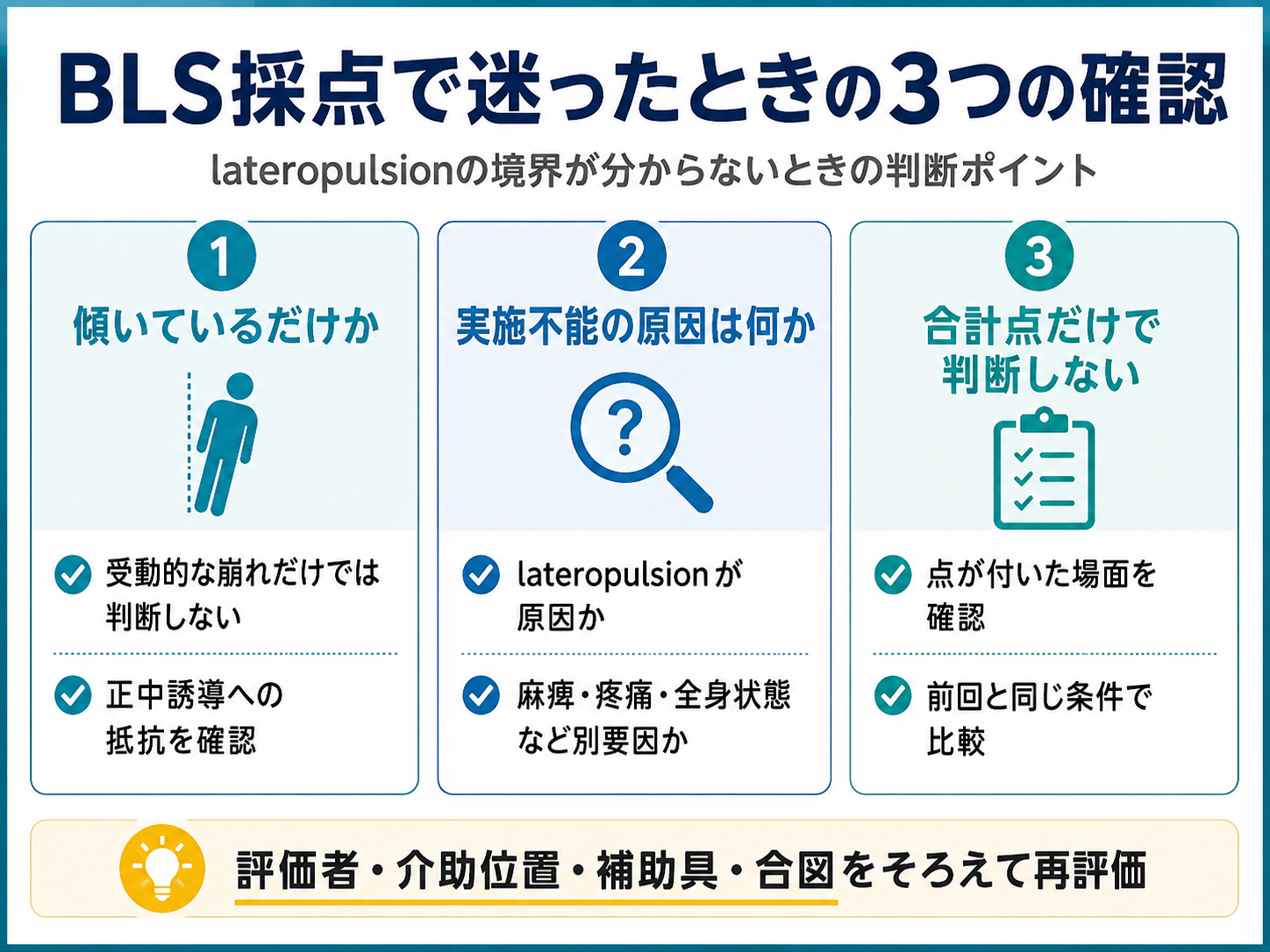 BLS採点で迷ったときの3つの確認

lateropulsionの境界が分からないときの判断ポイント

1
傾いているだけか

受動的な崩れだけでは判断しない

正中誘導への抵抗を確認

2
実施不能の原因は何か

?

lateropulsionが原因か

麻痺・疼痛・全身状態など別要因か

3
合計点だけで判断しない

点が付いた場面を確認

前回と同じ条件で比較

評価者・介助位置・補助具・合図をそろえて再評価